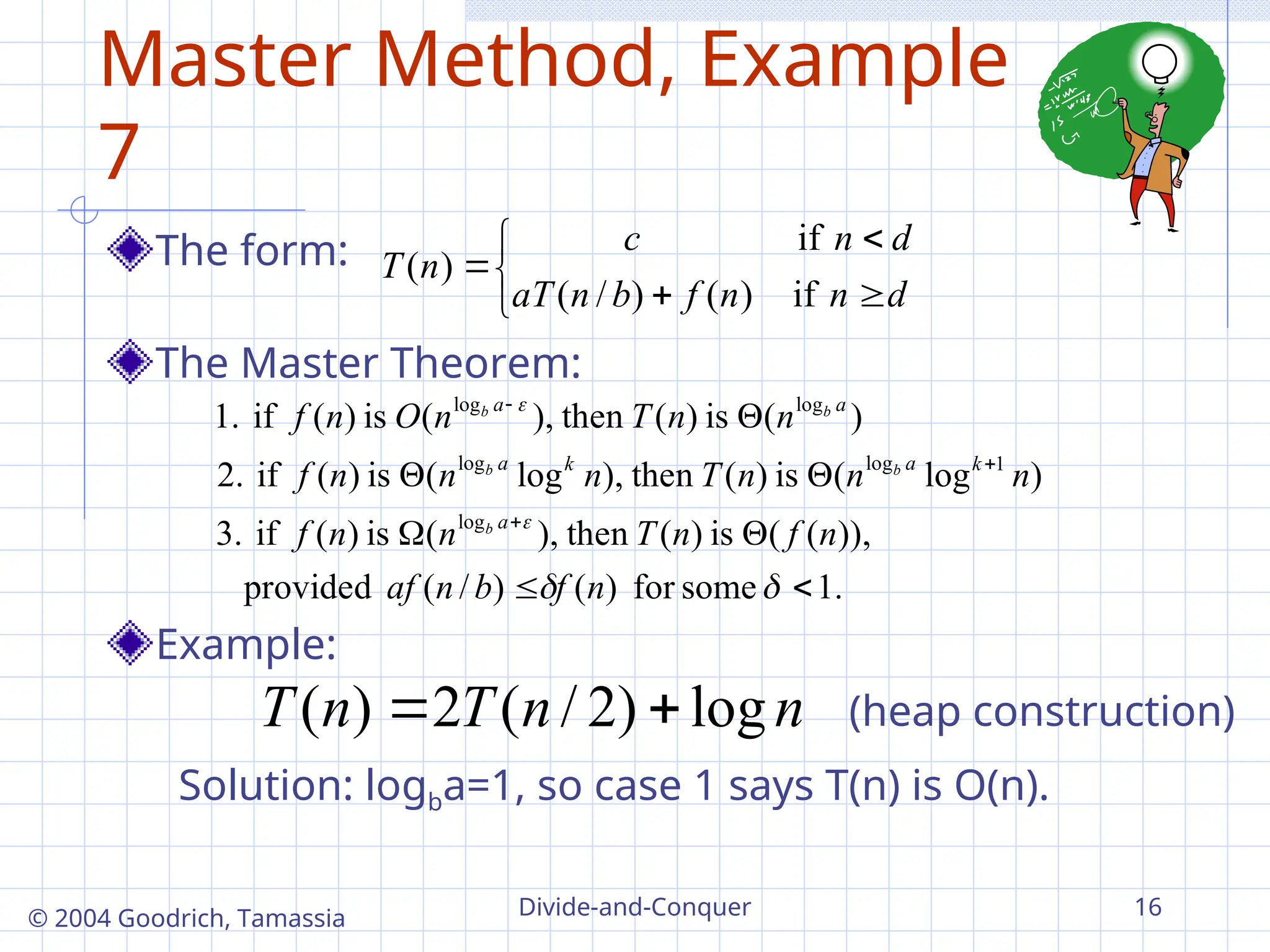 Master Method, Example 7

The form: $T(n) = \begin{cases} c & \text{if } n < d \\ aT(n/b) + f(n) & \text{if } n \geq d \end{cases}$

The Master Theorem:

1. if $f(n)$ is $O(n^{\log_b a - \varepsilon})$, then $T(n)$ is $\Theta(n^{\log_b a})$

2. if $f(n)$ is $\Theta(n^{\log_b a} \log^k n)$, then $T(n)$ is $\Theta(n^{\log_b a} \log^{k+1} n)$

3. if $f(n)$ is $\Omega(n^{\log_b a + \varepsilon})$, then $T(n)$ is $\Theta(f(n))$,
provided $af(n/b) \leq \delta f(n)$ for some $\delta < 1$.

Example:

$T(n) = 2T(n/2) + \log n$ (heap construction)

Solution: $\log_b a=1$, so case 1 says T(n) is O(n).

© 2004 Goodrich, Tamassia

Divide-and-Conquer

16